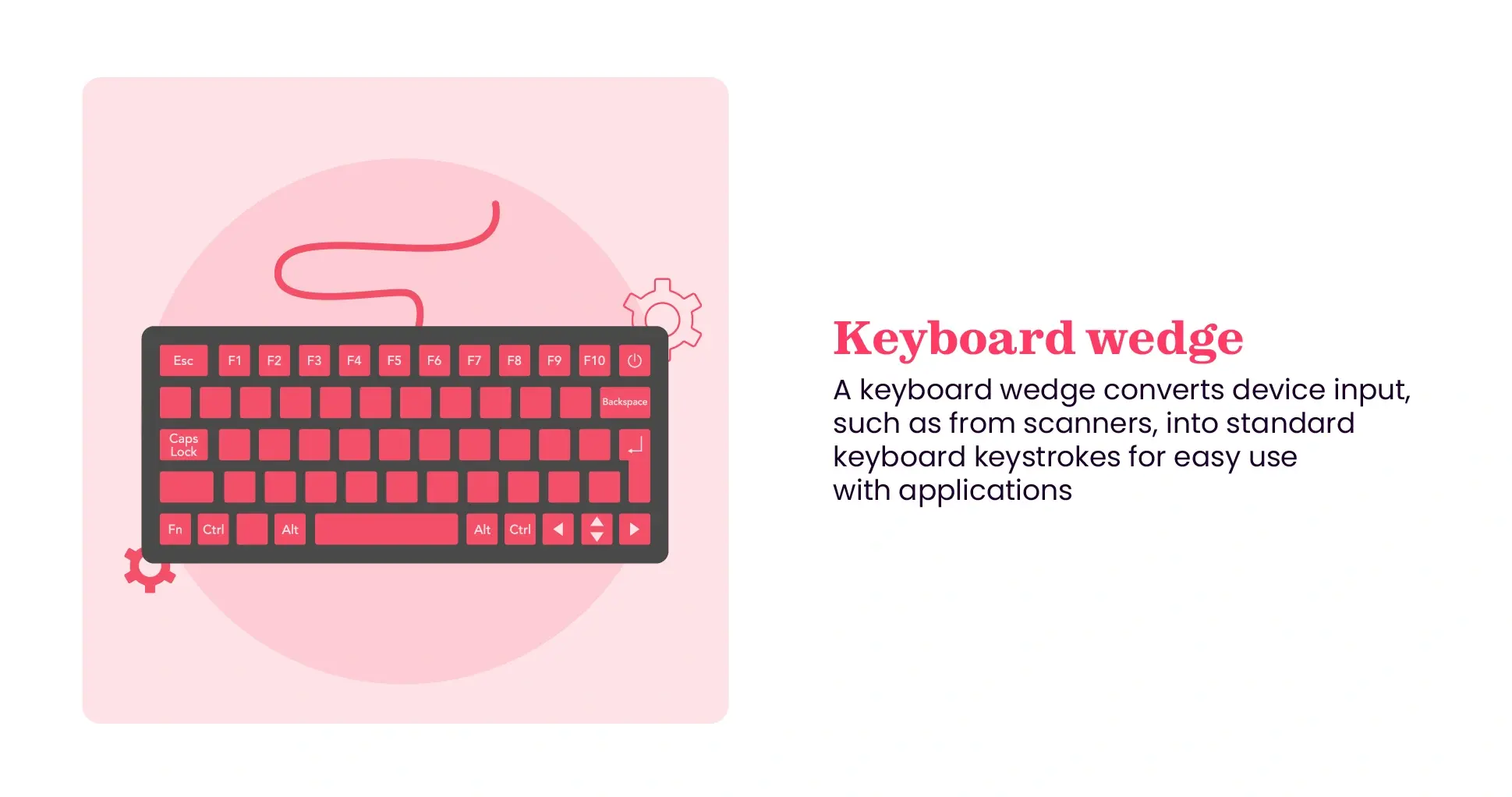 Esc F1 F2 F3 F4 F5 F6 F7 F8 F9 F10

Backspace

Caps Lock

Fn Ctrl Alt Alt Ctrl

Keyboard wedge

A keyboard wedge converts device input, such as from scanners, into standard keyboard keystrokes for easy use with applications